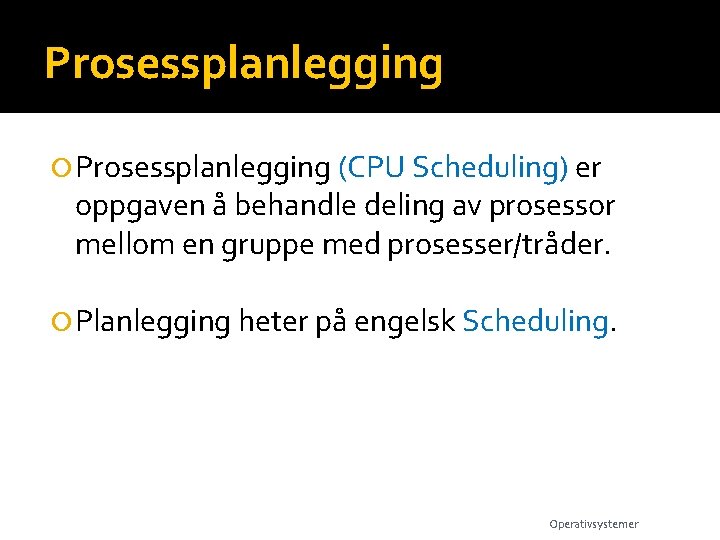 Prosessplanlegging

Prosessplanlegging (CPU Scheduling) er oppgaven å behandle deling av prosessor mellom en gruppe med prosesser/tråder.

Planlegging heter på engelsk Scheduling.

Operativsystemer